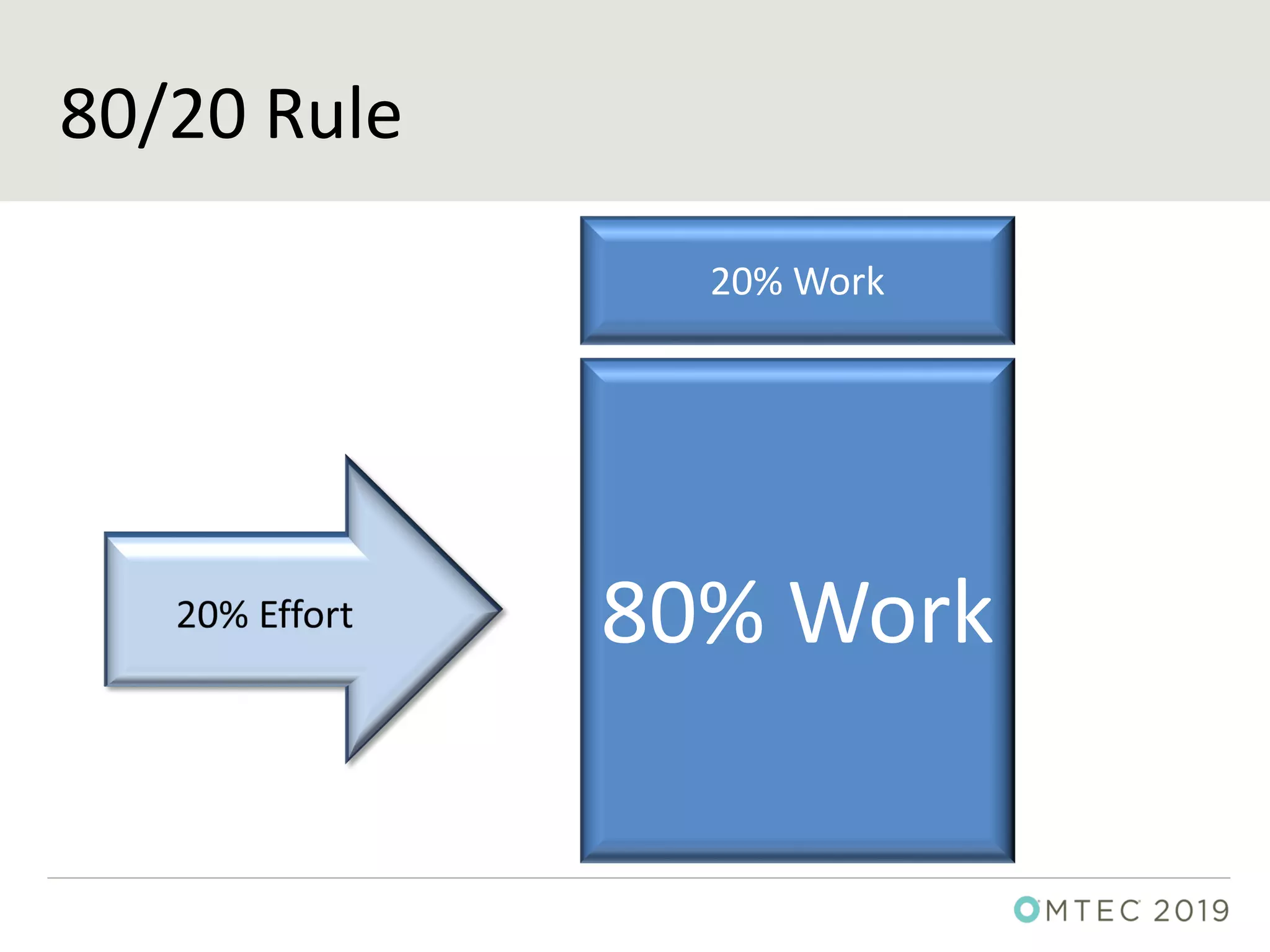 80/20 Rule

20% Work

20% Effort

80% Work

OMTEC 2019